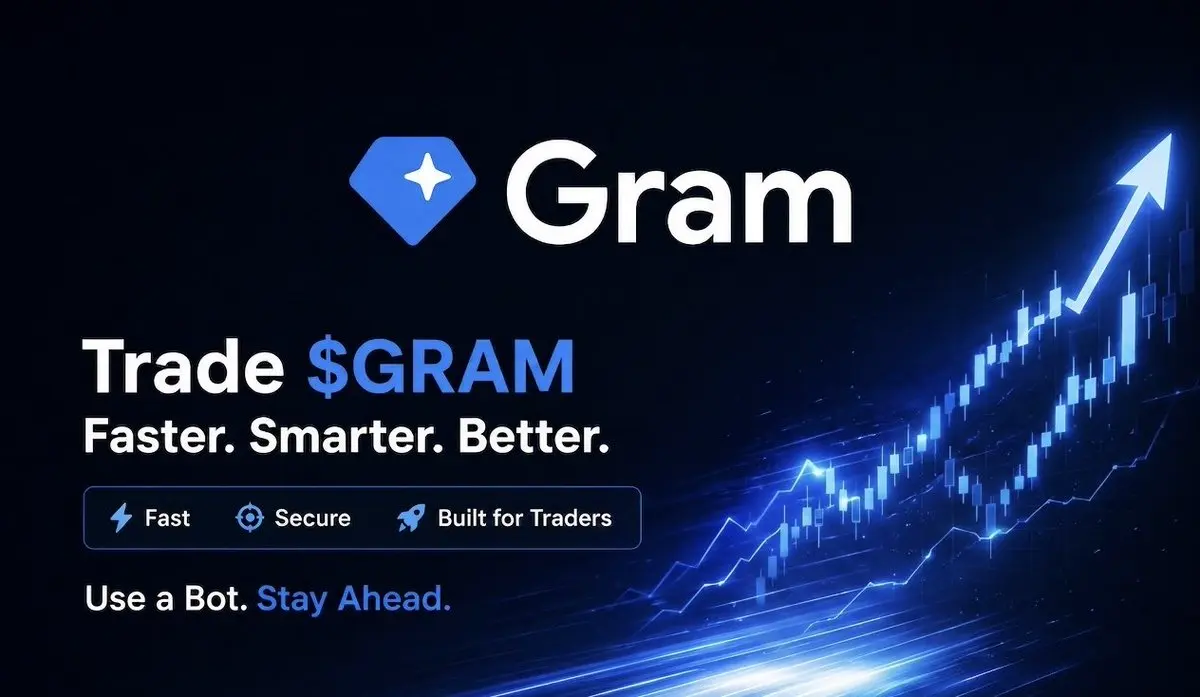 Gram

Trade \$GRAM
Faster. Smarter. Better.

Fast Secure Built for Traders

Use a Bot. Stay Ahead.